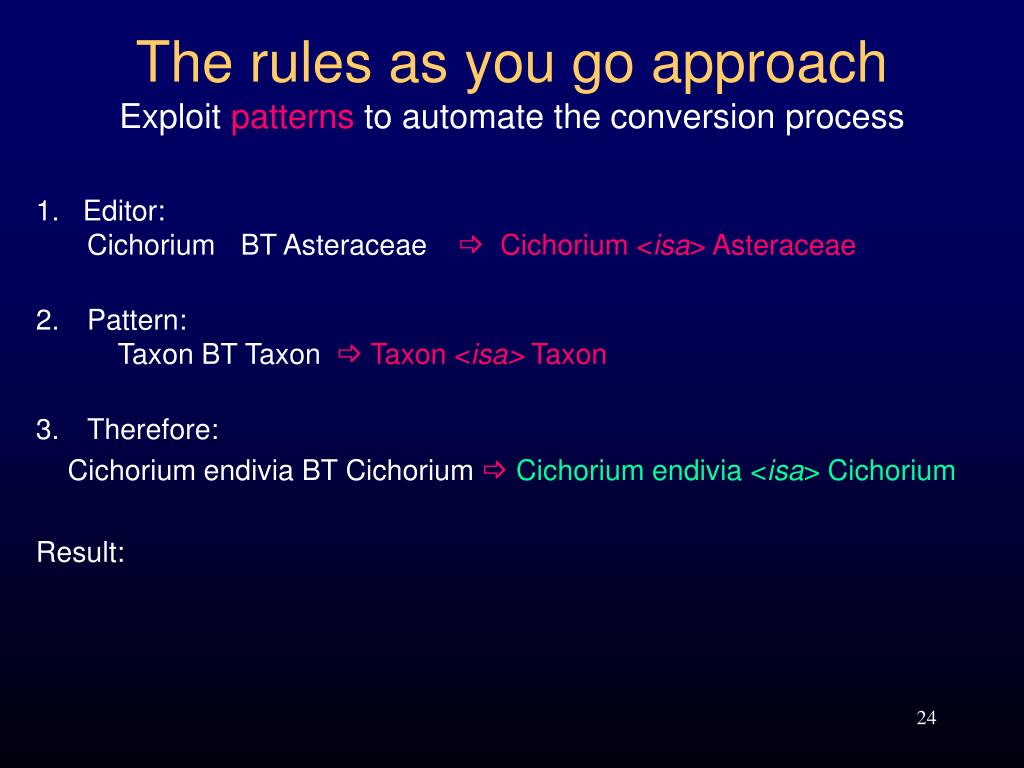 The rules as you go approach
Exploit patterns to automate the conversion process

1. Editor:
Cichorium BT Asteraceae ⇨ Cichorium <isa> Asteraceae

2. Pattern:
Taxon BT Taxon ⇨ Taxon <isa> Taxon

3. Therefore:
Cichorium endivia BT Cichorium ⇨ Cichorium endivia <isa> Cichorium

Result:

24